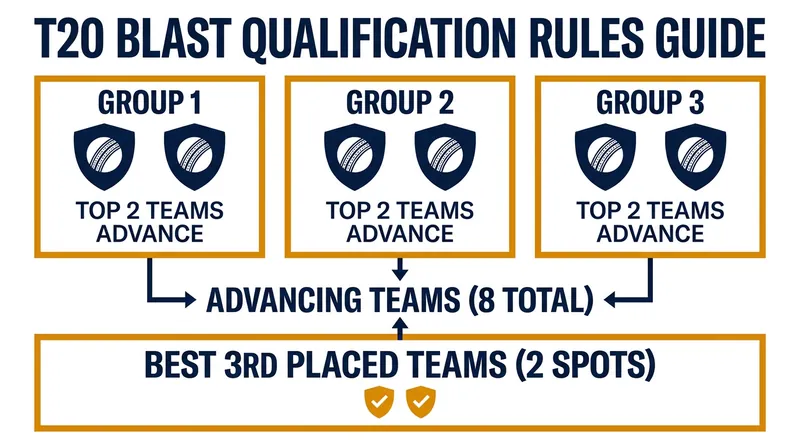 T20 BLAST QUALIFICATION RULES GUIDE

GROUP 1

TOP 2 TEAMS ADVANCE

GROUP 2

TOP 2 TEAMS ADVANCE

GROUP 3

TOP 2 TEAMS ADVANCE

ADVANCING TEAMS (8 TOTAL)

BEST 3RD PLACED TEAMS (2 SPOTS)